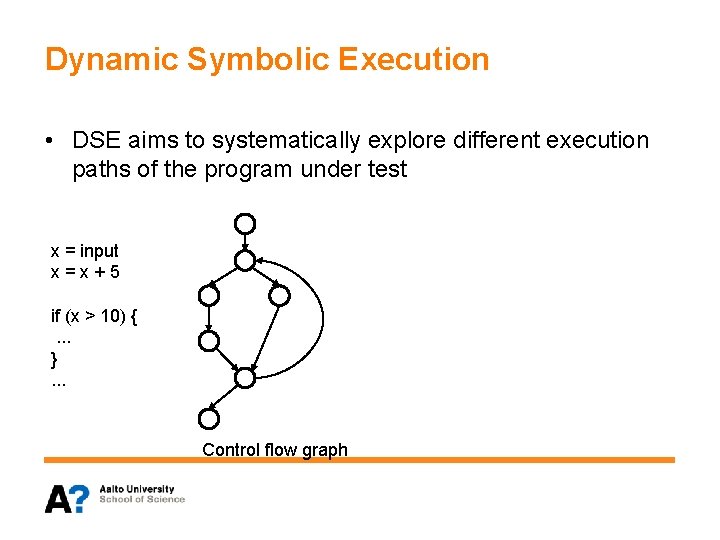 Dynamic Symbolic Execution

• DSE aims to systematically explore different execution paths of the program under test

x = input
x = x + 5

if (x > 10) {
 ...
}
...

Control flow graph

A? Aalto University
School of Science